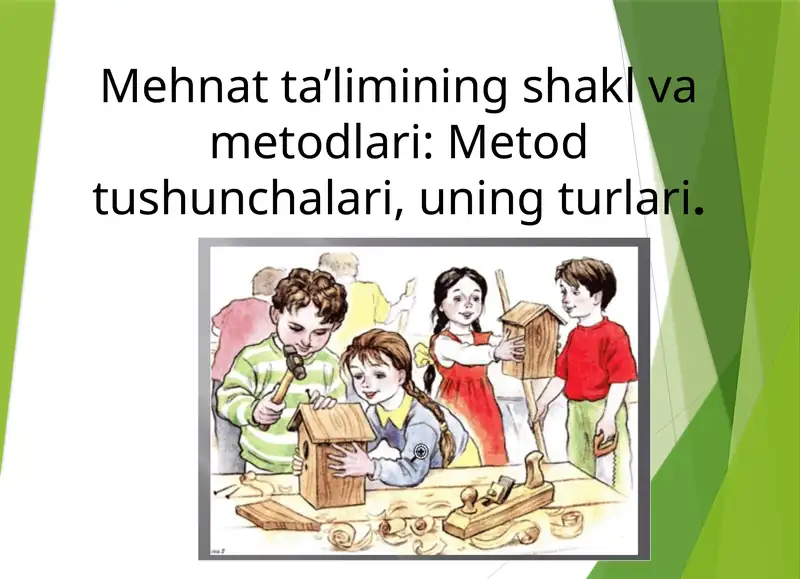 Mehnat ta’limining shakl va metodlari: Metod tushunchalari, uning turlari.